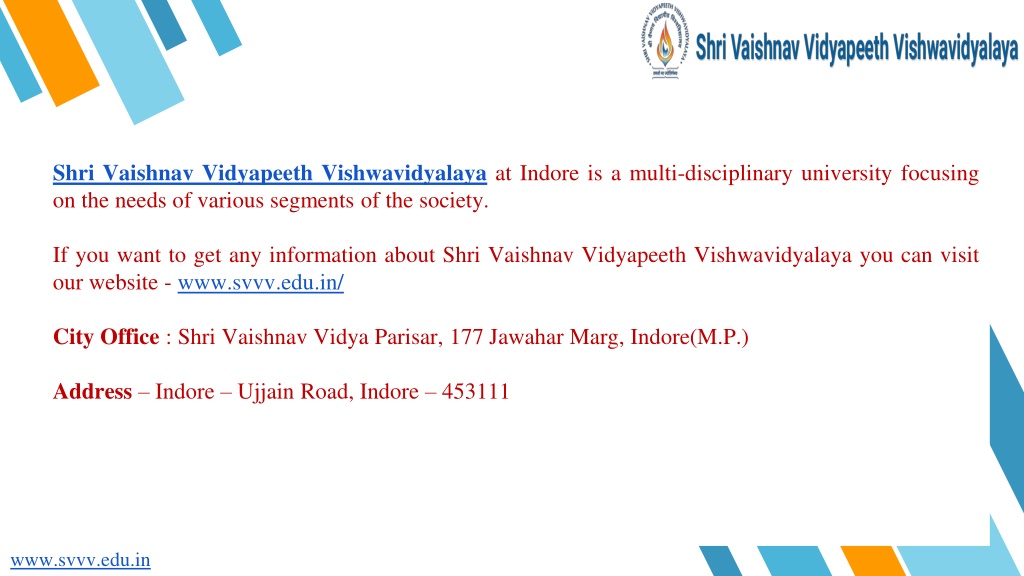 Shri Vaishnav Vidyapeeth Vishwavidyalaya

Shri Vaishnav Vidyapeeth Vishwavidyalaya at Indore is a multi-disciplinary university focusing on the needs of various segments of the society.

If you want to get any information about Shri Vaishnav Vidyapeeth Vishwavidyalaya you can visit our website - www.svvv.edu.in/

City Office : Shri Vaishnav Vidya Parisar, 177 Jawahar Marg, Indore(M.P.)

Address – Indore – Ujjain Road, Indore – 453111

www.svvv.edu.in